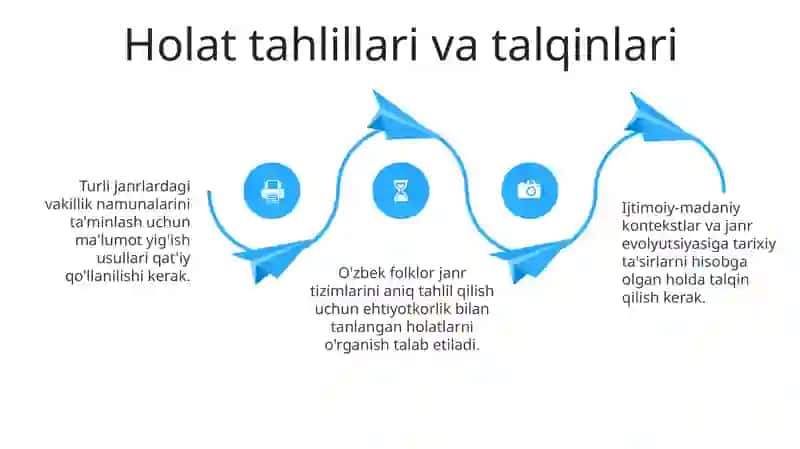 Holat tahlillari va talqinlari

Turli janrlardagi vakillik namunalarini ta'minlash uchun ma'lumot yig'ish usullari qat'iy qo'llanilishi kerak.

O'zbek folklor janr tizimlarini aniq tahlil qilish uchun ehtiyotkorlik bilan tanlangan holatlarni o'rganish talab etiladi.

Ijtimoiy-madaniy kontekstlar va janr evolyutsiyasiga tarixiy ta'sirlarni hisobga olgan holda talqin qilish kerak.